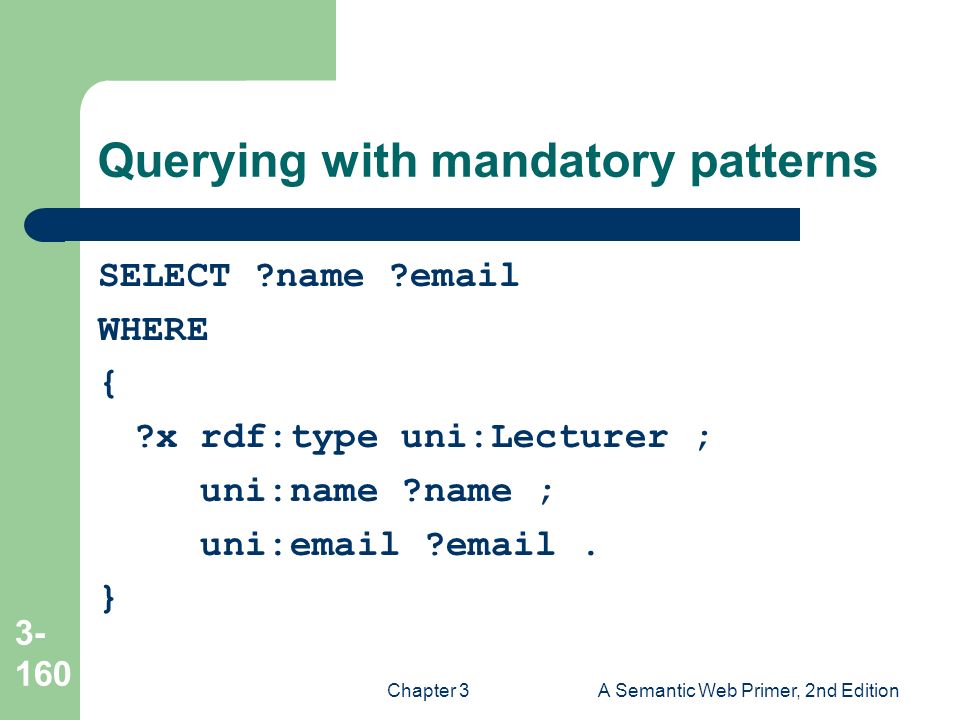 Querying with mandatory patterns

SELECT ?name ?email
WHERE
{
  ?x rdf:type uni:Lecturer ;
     uni:name ?name ;
     uni:email ?email .
}

3-160

Chapter 3

A Semantic Web Primer, 2nd Edition